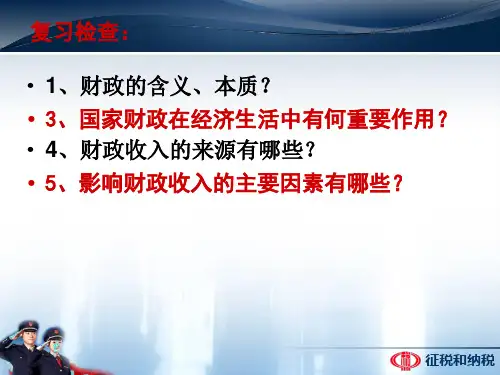 复习检查：

• 1、财政的含义、本质？
• 3、国家财政在经济生活中有何重要作用？
• 4、财政收入的来源有哪些？
• 5、影响财政收入的主要因素有哪些？

征税和纳税